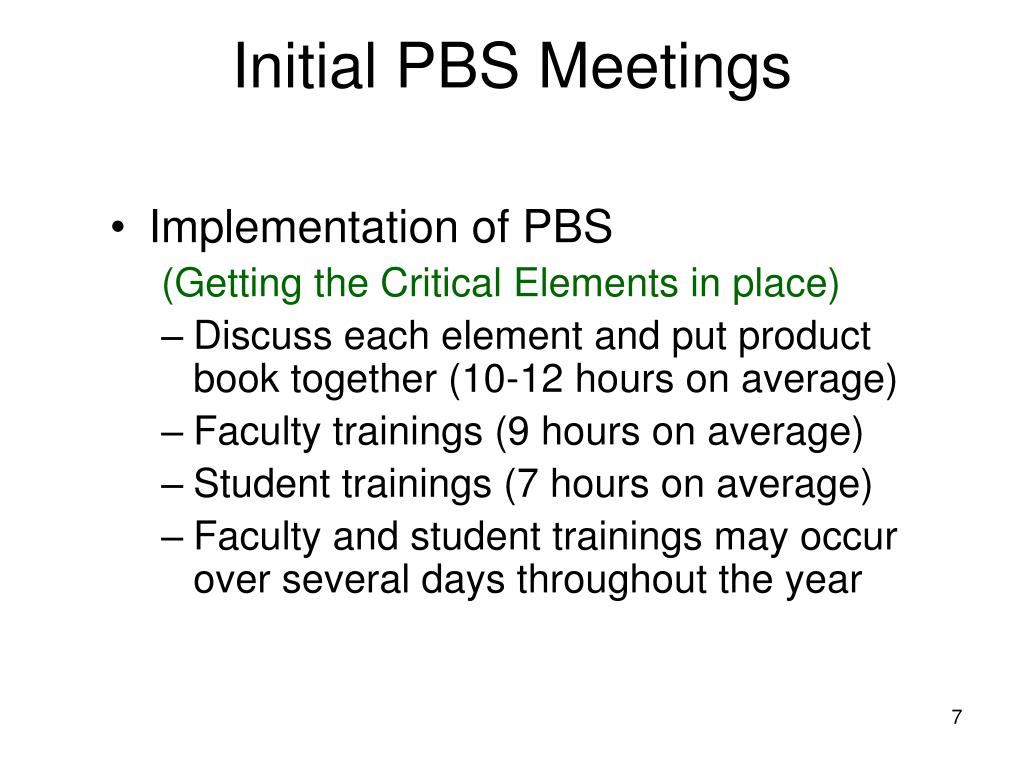 Initial PBS Meetings

• Implementation of PBS

(Getting the Critical Elements in place)

– Discuss each element and put product book together (10-12 hours on average)

– Faculty trainings (9 hours on average)

– Student trainings (7 hours on average)

– Faculty and student trainings may occur over several days throughout the year

7